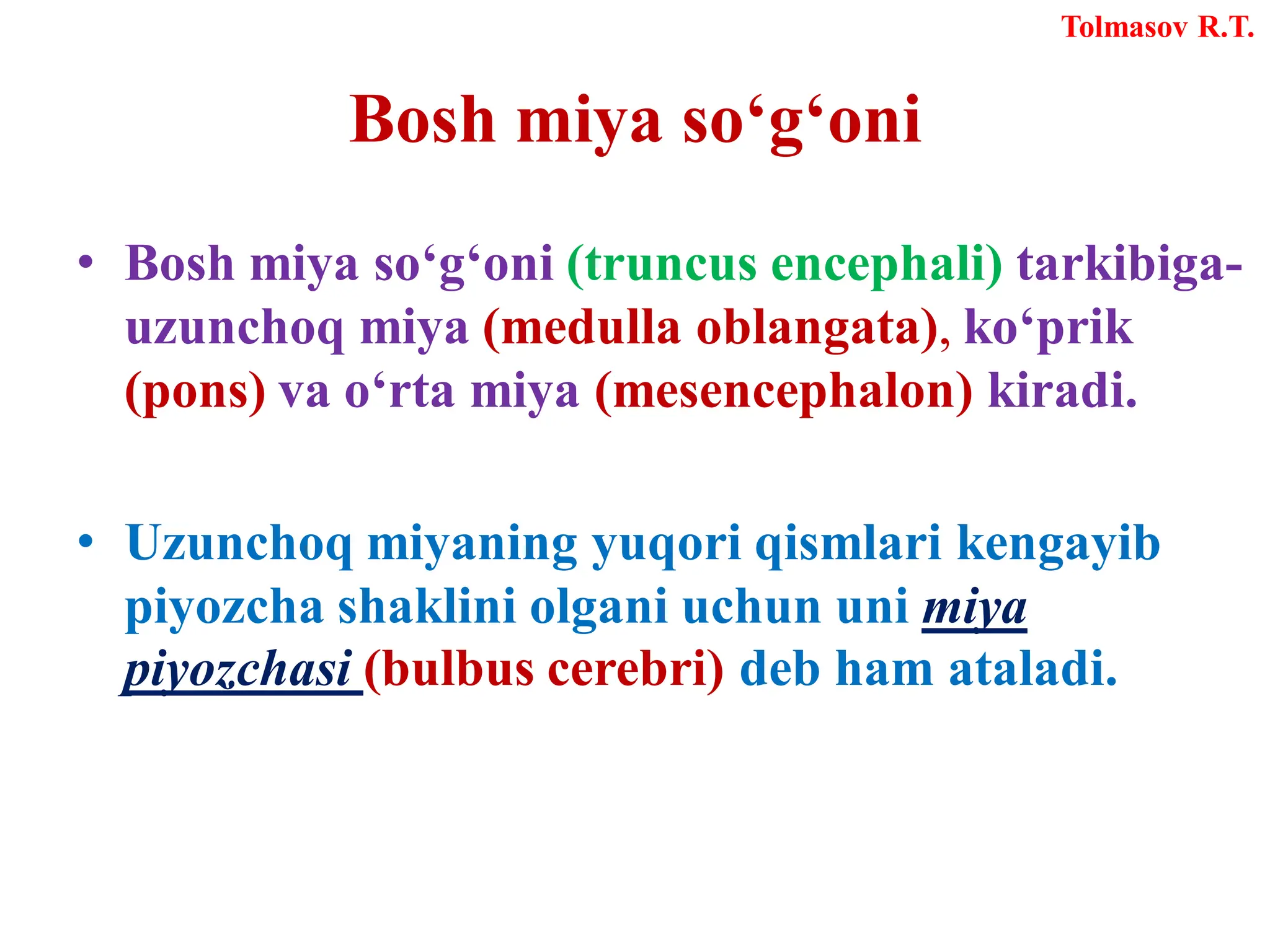 Tolmasov R.T.

Bosh miya so‘g‘oni

• Bosh miya so‘g‘oni (truncus encephali) tarkibiga-uzunchoq miya (medulla oblangata), ko‘prik (pons) va o‘rta miya (mesencephalon) kiradi.

• Uzunchoq miyaning yuqori qismlari kengayib piyozcha shaklini olgani uchun uni miya piyozchasi (bulbus cerebri) deb ham ataladi.